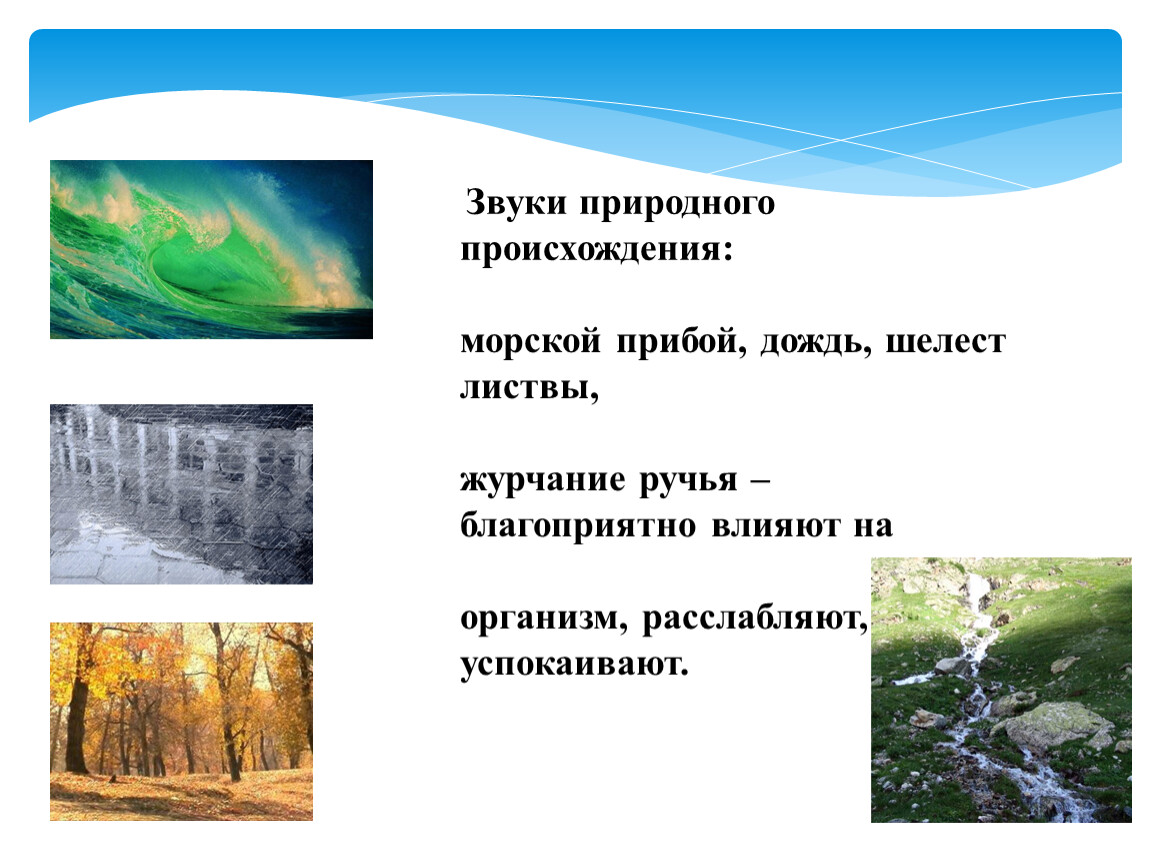 Звуки природного происхождения:

морской прибой, дождь, шелест листвы,

журчание ручья – благоприятно влияют на

организм, расслабляют, успокаивают.